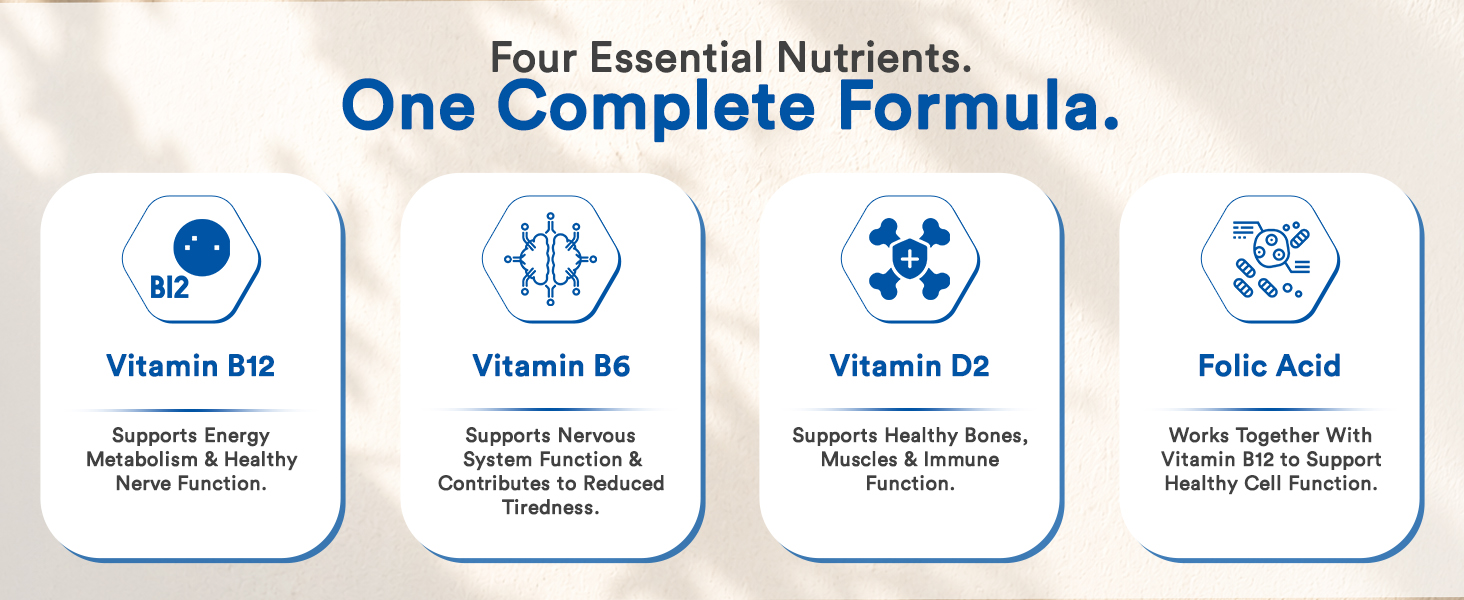 Four Essential Nutrients.
One Complete Formula.

B12

Vitamin B12

Supports Energy Metabolism & Healthy Nerve Function.

Vitamin B6

Supports Nervous System Function & Contributes to Reduced Tiredness.

Vitamin D2

Supports Healthy Bones, Muscles & Immune Function.

Folic Acid

Works Together With Vitamin B12 to Support Healthy Cell Function.